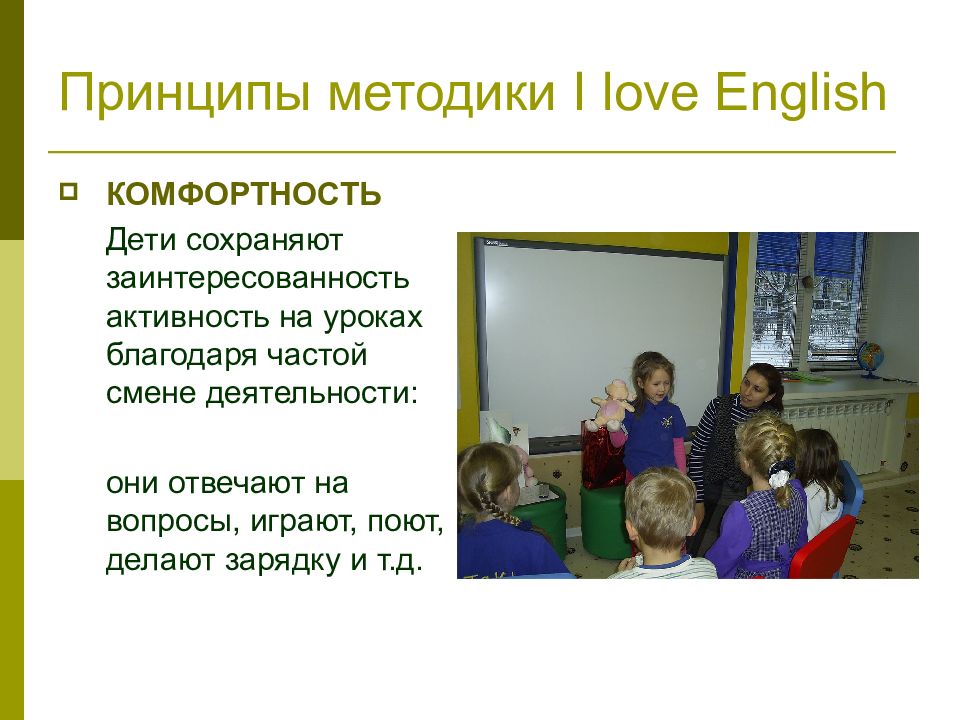 Принципы методики I love English

КОМФОРТНОСТЬ

Дети сохраняют заинтересованность активность на уроках благодаря частой смене деятельности:

они отвечают на вопросы, играют, поют, делают зарядку и т.д.